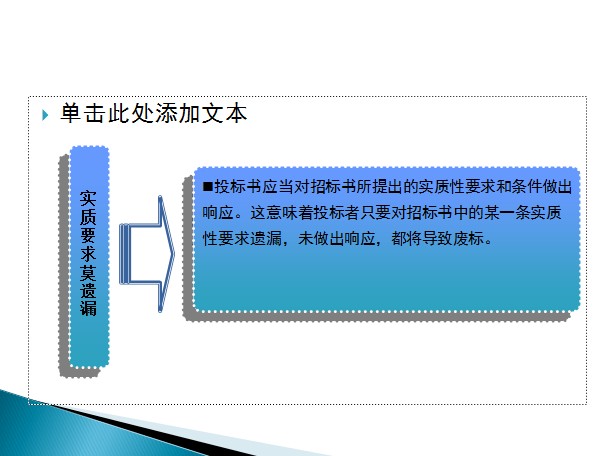 单击此处添加文本

实质要求莫遗漏

■投标书应当对招标书所提出的实质性要求和条件做出响应。这意味着投标者只要对招标书中的某一条实质性要求遗漏，未做出响应，都将导致废标。